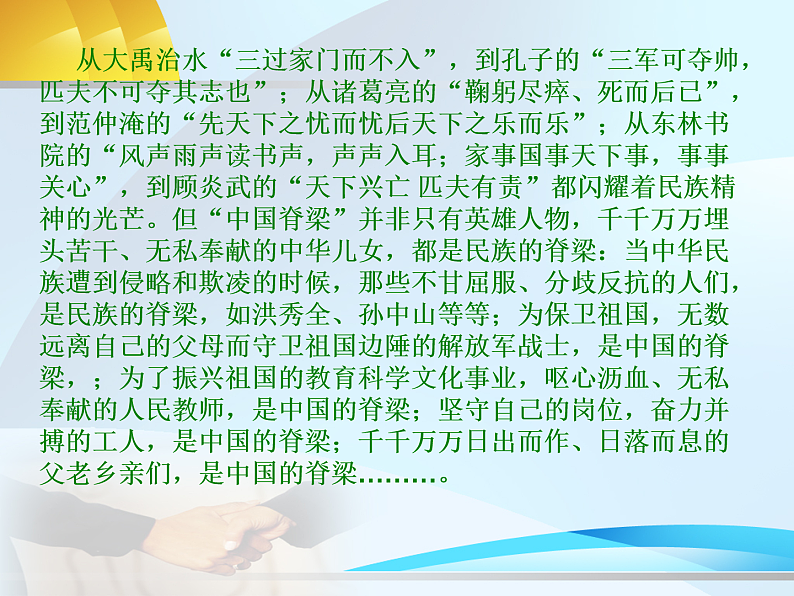 从大禹治水“三过家门而不入”，到孔子的“三军可夺帅，匹夫不可夺其志也”；从诸葛亮的“鞠躬尽瘁、死而后已”，到范仲淹的“先天下之忧而忧后天下之乐而乐”；从东林书院的“风声雨声读书声，声声入耳；家事国事天下事，事事关心”，到顾炎武的“天下兴亡 匹夫有责”都闪耀着民族精神的光芒。但“中国脊梁”并非只有英雄人物，千千万万埋头苦干、无私奉献的中华儿女，都是民族的脊梁：当中华民族遭到侵略和欺凌的时候，那些不甘屈服、分歧反抗的人们，是民族的脊梁，如洪秀全、孙中山等等；为保卫祖国，无数远离自己的父母而守卫祖国边陲的解放军战士，是中国的脊梁，；为了振兴祖国的教育科学文化事业，呕心沥血、无私奉献的人民教师，是中国的脊梁；坚守自己的岗位，奋力并搏的工人，是中国的脊梁；千千万万日出而作、日落而息的父老乡亲们，是中国的脊梁………。